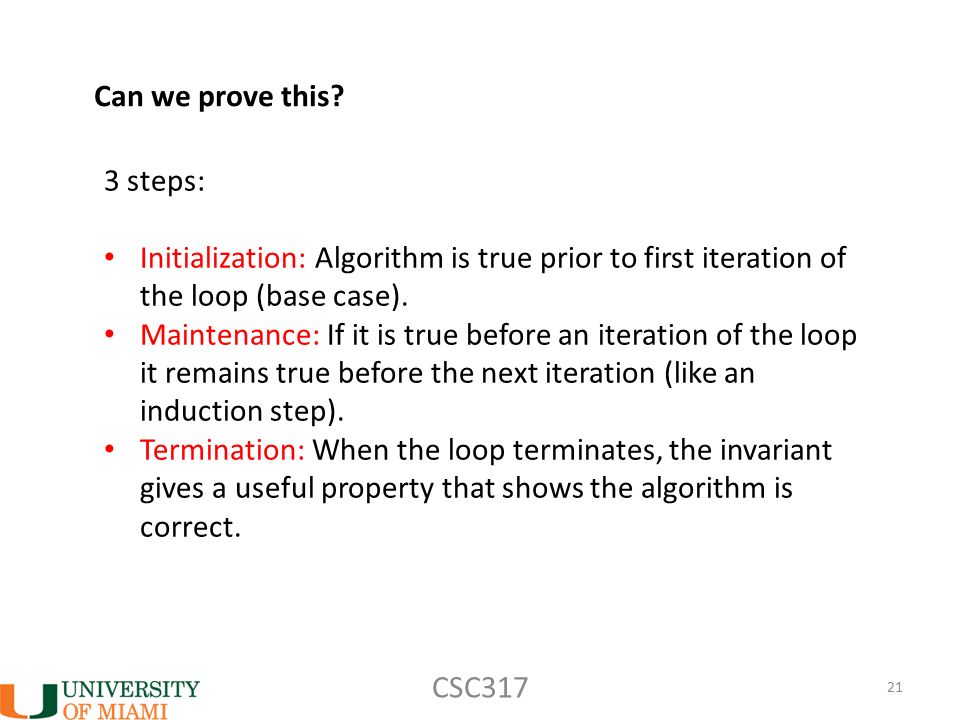 Can we prove this?

3 steps:

• Initialization: Algorithm is true prior to first iteration of the loop (base case).
• Maintenance: If it is true before an iteration of the loop it remains true before the next iteration (like an induction step).
• Termination: When the loop terminates, the invariant gives a useful property that shows the algorithm is correct.

UNIVERSITY OF MIAMI

CSC317

21